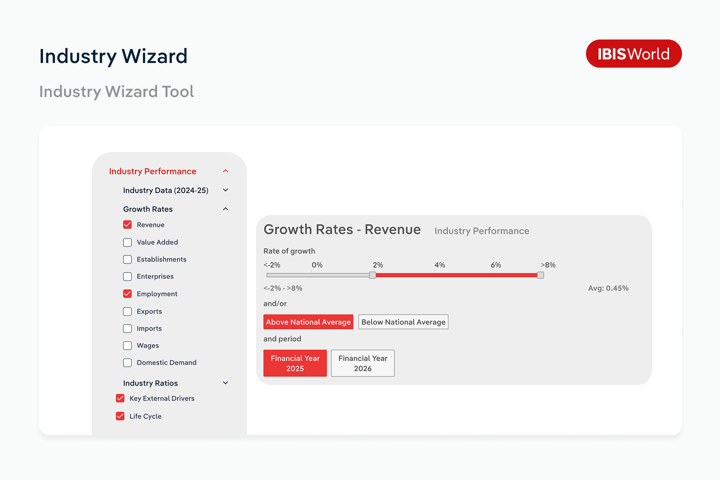 Industry Wizard

IBISWorld

Industry Wizard Tool

Industry Performance

Industry Data (2024-25)

Growth Rates

Revenue

Value Added

Establishments

Enterprises

Employment

Exports

Imports

Wages

Domestic Demand

Industry Ratios

Key External Drivers

Life Cycle

Growth Rates - Revenue Industry Performance

Rate of growth

<-2% 0% 2% 4% 6% >8%

<-2% - >8%

Avg: 0.45%

and/or

Above National Average

Below National Average

and period

Financial Year 2025

Financial Year 2026